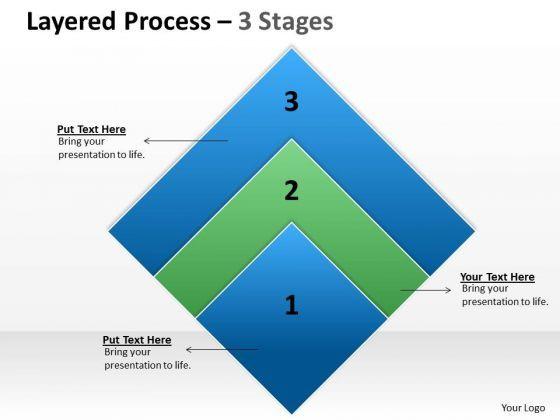 Layered Process – 3 Stages

3

Put Text Here
Bring your presentation to life.

2

Your Text Here
Bring your presentation to life.

1

Put Text Here
Bring your presentation to life.

Your Logo